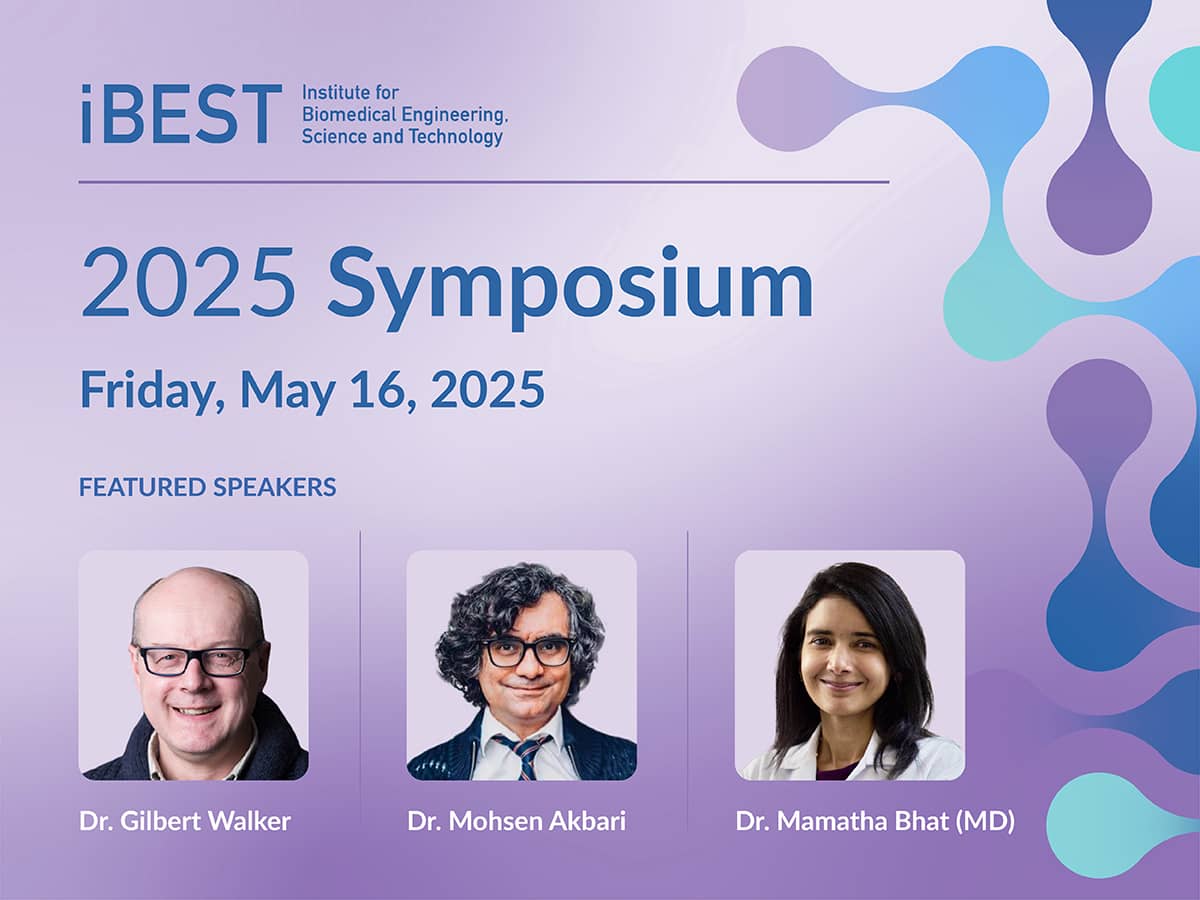 iBEST Institute for Biomedical Engineering, Science and Technology

2025 Symposium

Friday, May 16, 2025

FEATURED SPEAKERS

Dr. Gilbert Walker

Dr. Mohsen Akbari

Dr. Mamatha Bhat (MD)